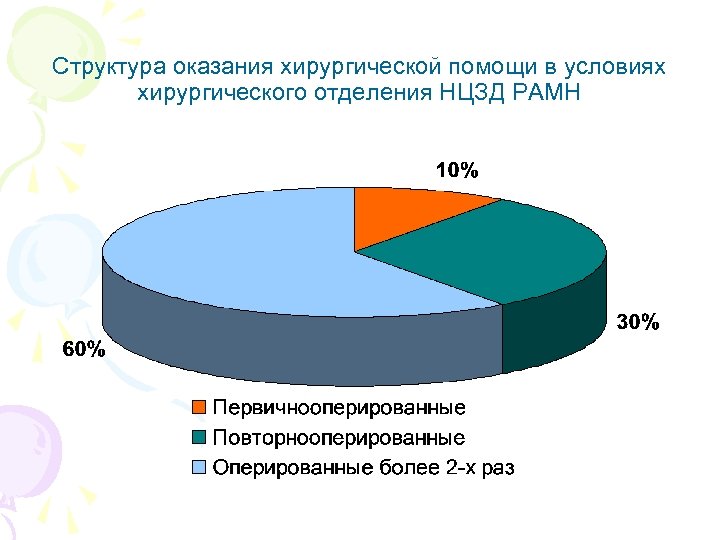 Структура оказания хирургической помощи в условиях хирургического отделения НЦЗД РАМН

10%

30%

60%

Первичнооперированные
Повторнооперированные
Оперированные более 2-х раз